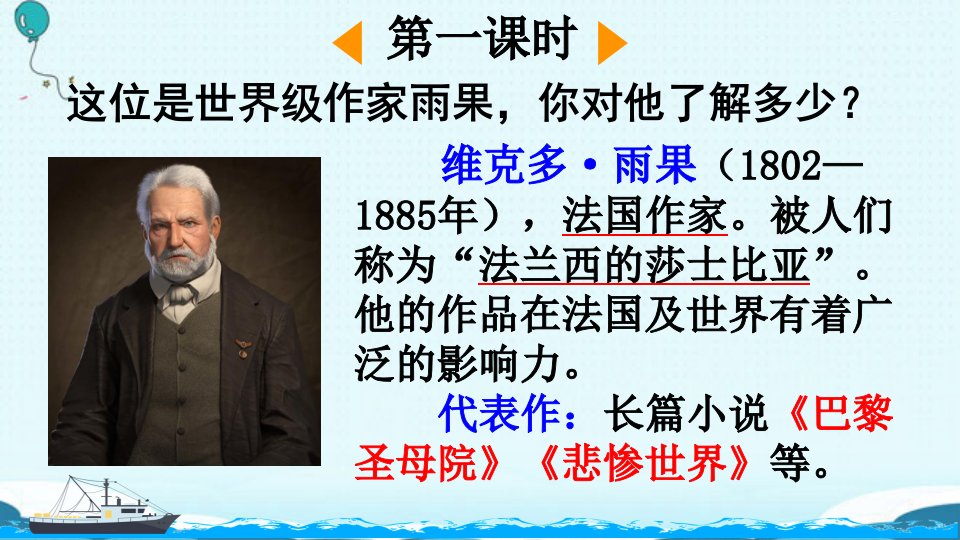 第一课时

这位是世界级作家雨果，你对他了解多少？

维克多·雨果（1802—1885年），法国作家。被人们称为“法兰西的莎士比亚”。他的作品在法国及世界有着广泛的影响力。

代表作：长篇小说《巴黎圣母院》《悲惨世界》等。